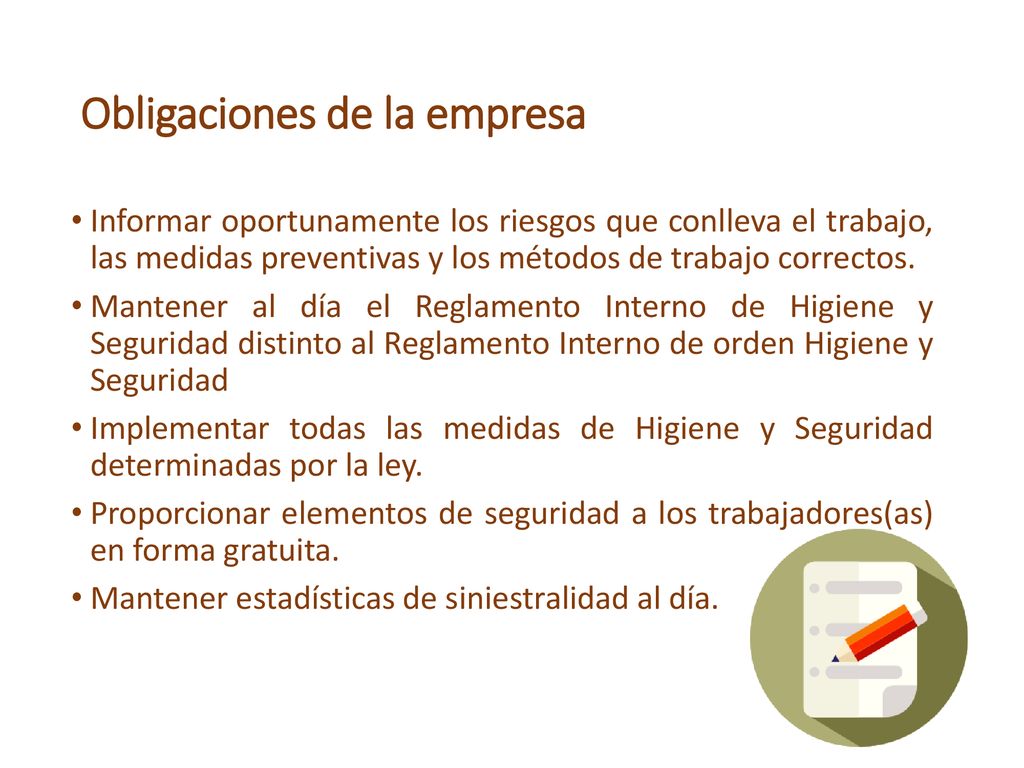 Obligaciones de la empresa

• Informar oportunamente los riesgos que conlleva el trabajo, las medidas preventivas y los métodos de trabajo correctos.

• Mantener al día el Reglamento Interno de Higiene y Seguridad distinto al Reglamento Interno de orden Higiene y Seguridad

• Implementar todas las medidas de Higiene y Seguridad determinadas por la ley.

• Proporcionar elementos de seguridad a los trabajadores(as) en forma gratuita.

• Mantener estadísticas de siniestralidad al día.